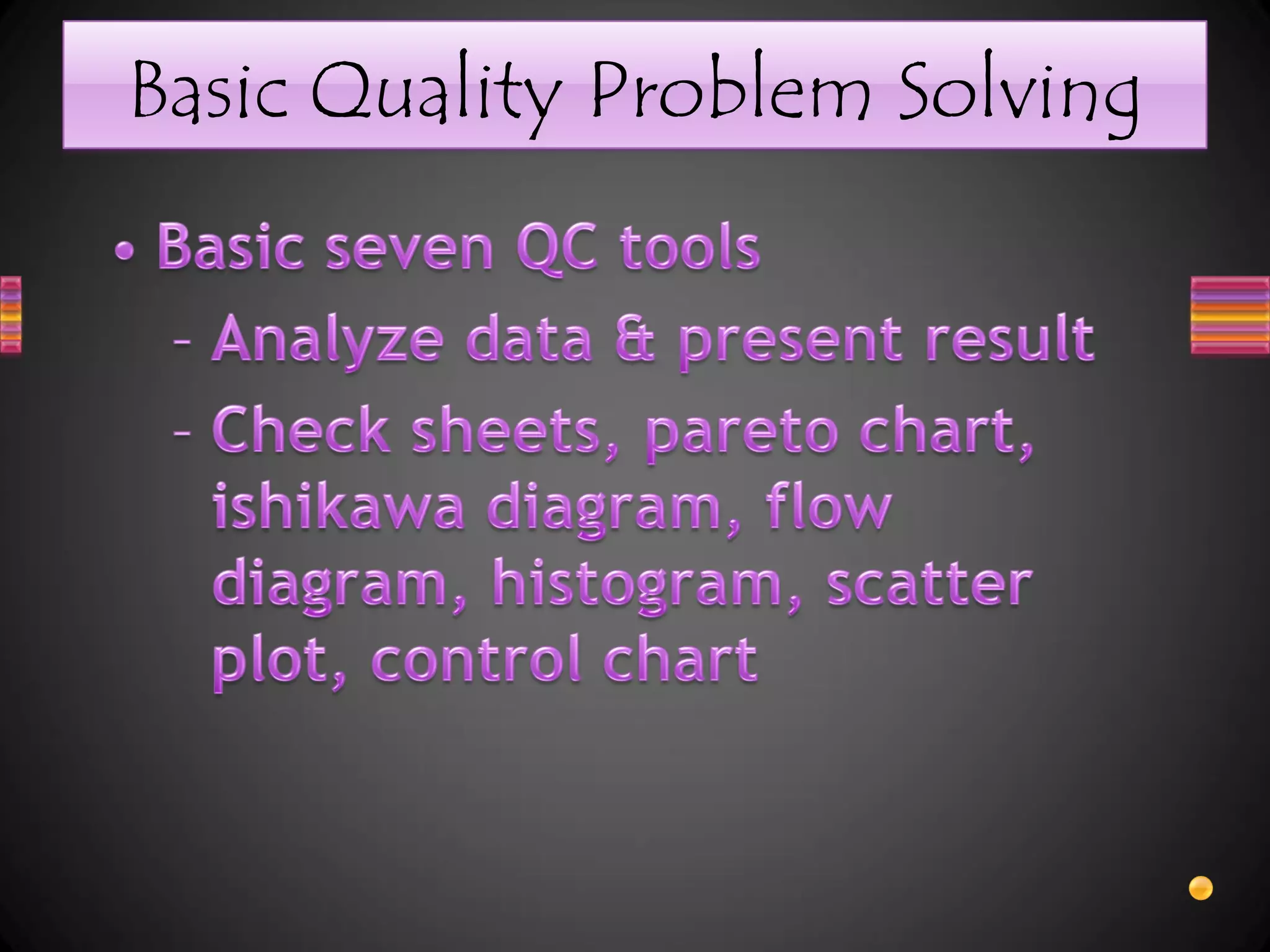 Basic Quality Problem Solving

• Basic seven QC tools
  – Analyze data & present result
  – Check sheets, pareto chart, ishikawa diagram, flow diagram, histogram, scatter plot, control chart